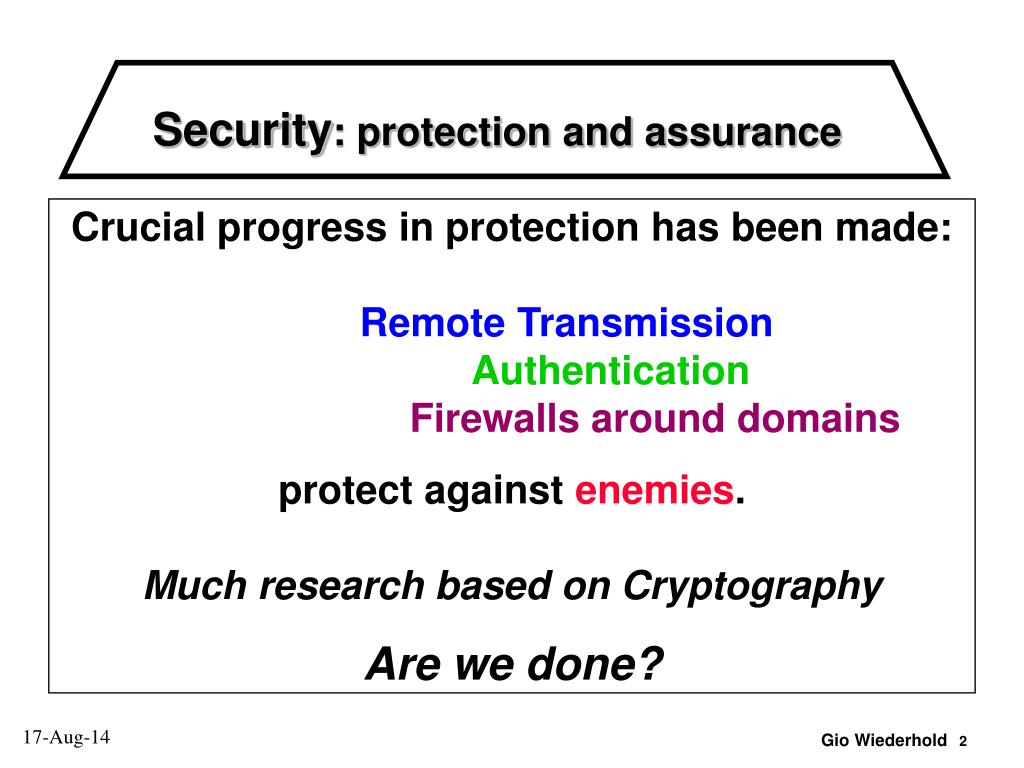 Security: protection and assurance

Crucial progress in protection has been made:

Remote Transmission
Authentication
Firewalls around domains

protect against enemies.

Much research based on Cryptography

Are we done?

17-Aug-14

Gio Wiederhold 2